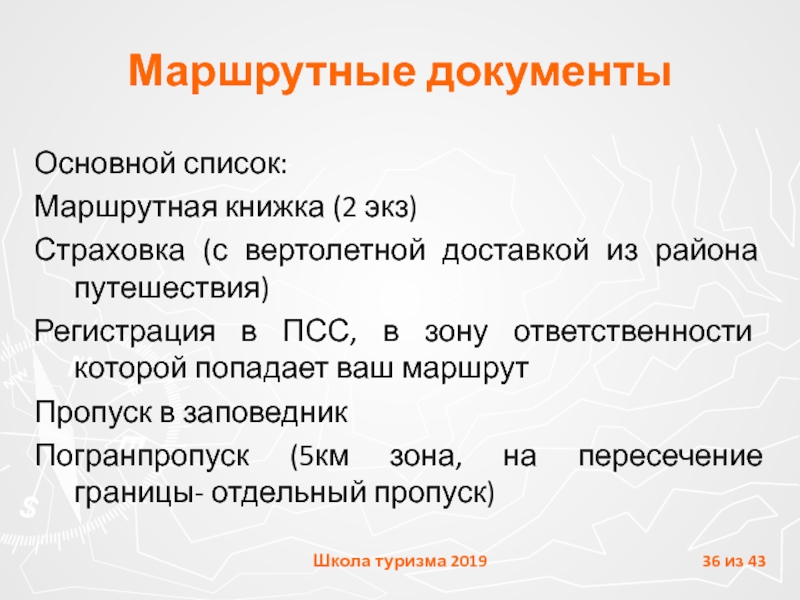 Маршрутные документы

Основной список:

Маршрутная книжка (2 экз)

Страховка (с вертолетной доставкой из района путешествия)

Регистрация в ПСС, в зону ответственности которой попадает ваш маршрут

Пропуск в заповедник

Погранпропуск (5км зона, на пересечение границы- отдельный пропуск)

Школа туризма 2019

36 из 43